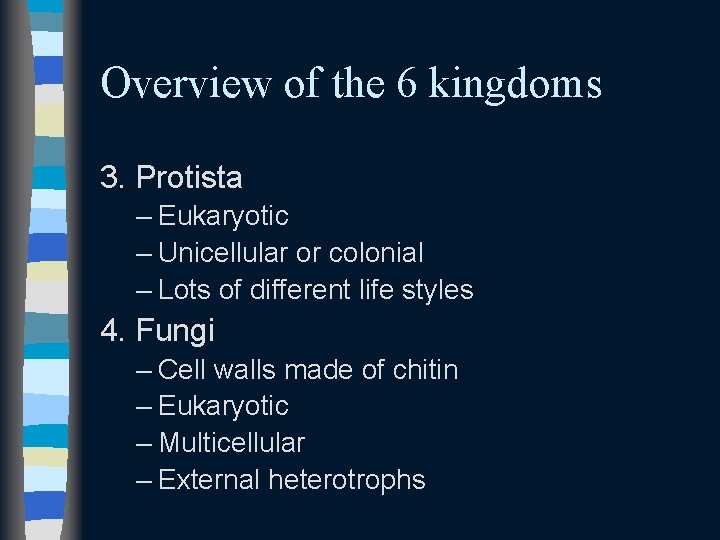 Overview of the 6 kingdoms

3. Protista
– Eukaryotic
– Unicellular or colonial
– Lots of different life styles

4. Fungi
– Cell walls made of chitin
– Eukaryotic
– Multicellular
– External heterotrophs